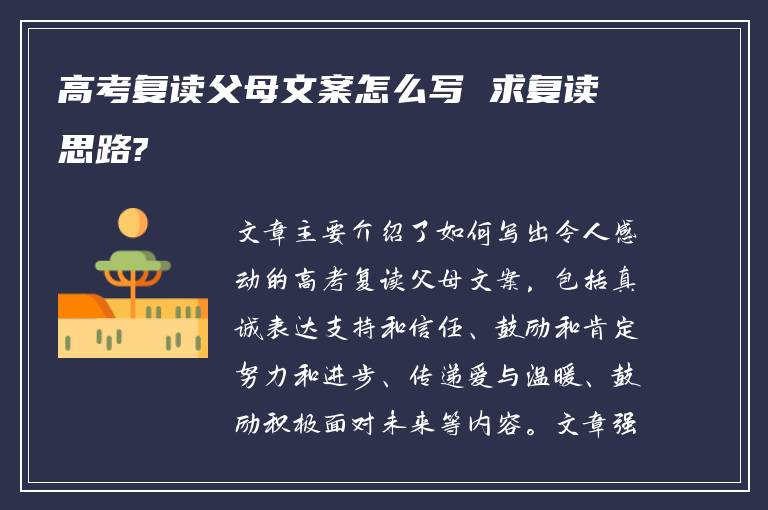 高考复读父母文案怎么写 求复读思路?

文章主要介绍了如何写出令人感动的高考复读父母文案，包括真诚表达支持和信任、鼓励和肯定努力和进步、传递爱与温暖、鼓励积极面对未来等内容。文章强